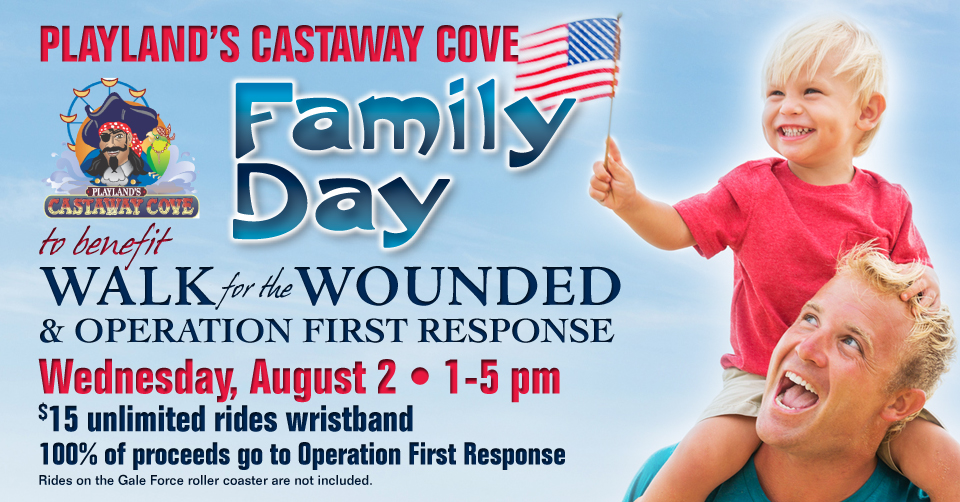 PLAYLAND'S CASTAWAY COVE

PLAYLAND'S CASTAWAY COVE

Family Day

to benefit

WALK for the WOUNDED

& OPERATION FIRST RESPONSE

Wednesday, August 2 • 1-5 pm

$15 unlimited rides wristband

100% of proceeds go to Operation First Response

Rides on the Gale Force roller coaster are not included.